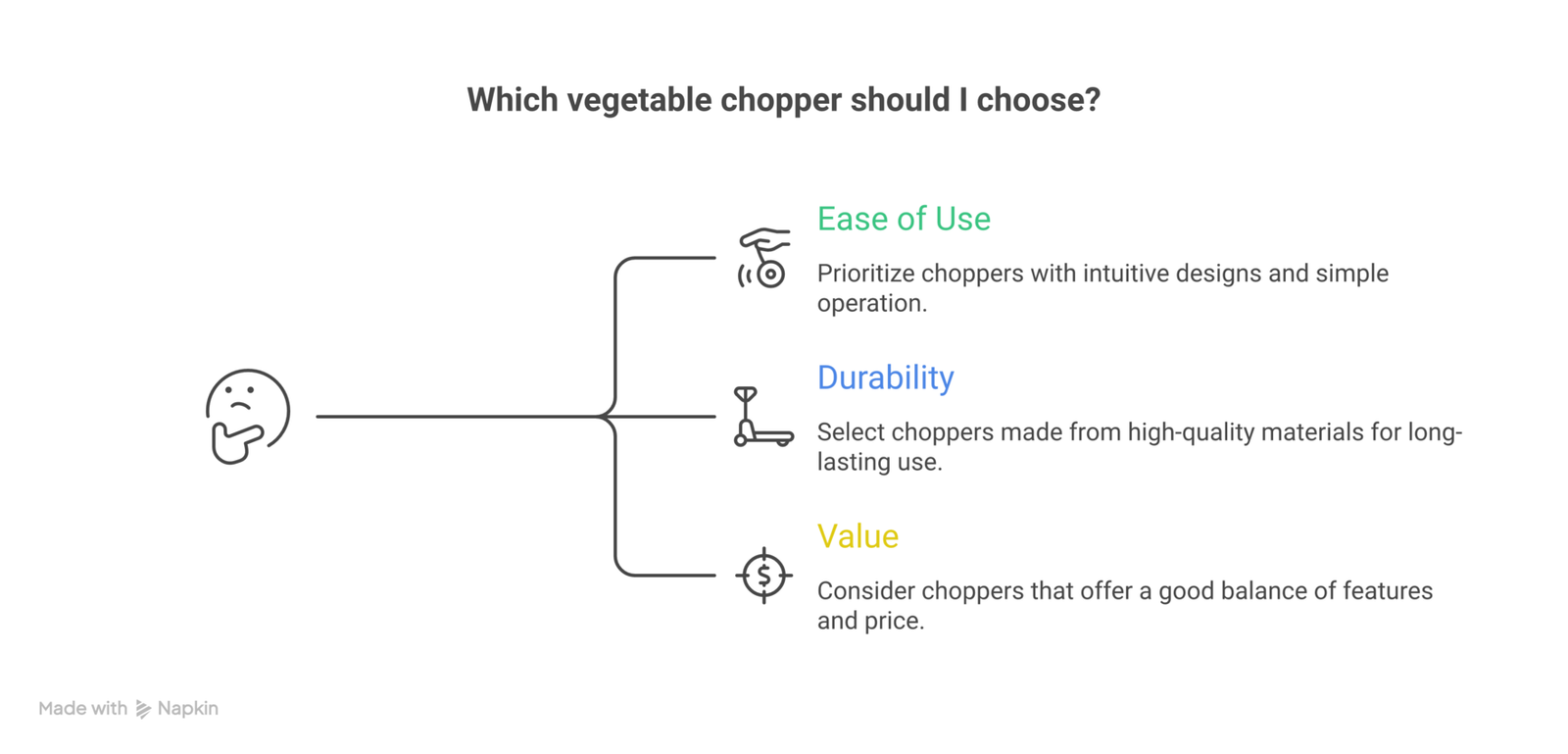 Which vegetable chopper should I choose?

Ease of Use

Prioritize choppers with intuitive designs and simple operation.

Durability

Select choppers made from high-quality materials for long-lasting use.

Value

Consider choppers that offer a good balance of features and price.

Made with Napkin